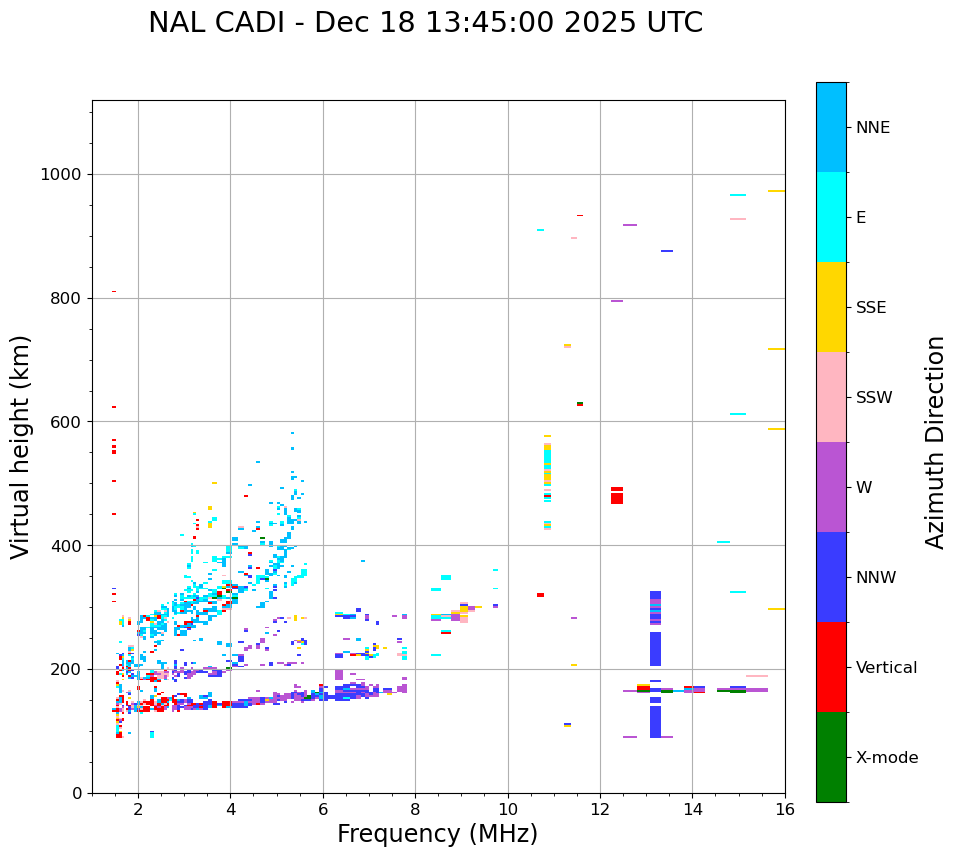 NAL CADI - Dec 18 13:45:00 2025 UTC

Virtual height (km)

1000
800
600
400
200
0

2
4
6
8
10
12
14
16

Frequency (MHz)

NNE
E
SSE
SSW
W
NNW
Vertical
X-mode

Azimuth Direction